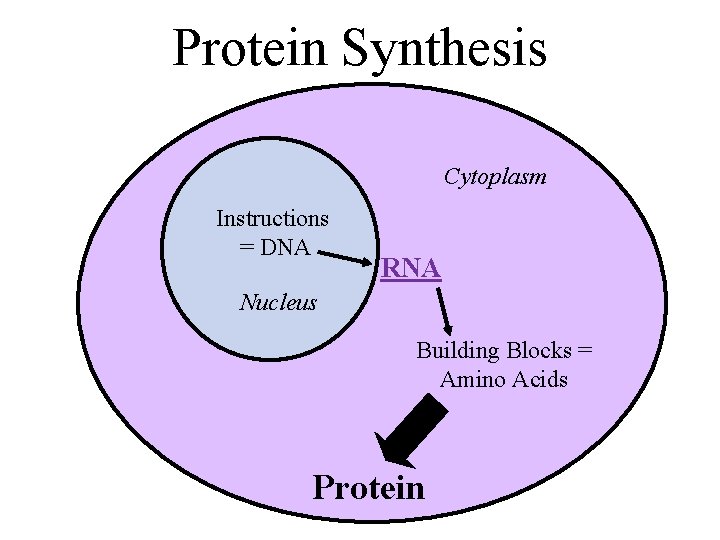 Protein Synthesis

Cytoplasm

Instructions
= DNA

RNA

Nucleus

Building Blocks =
Amino Acids

Protein